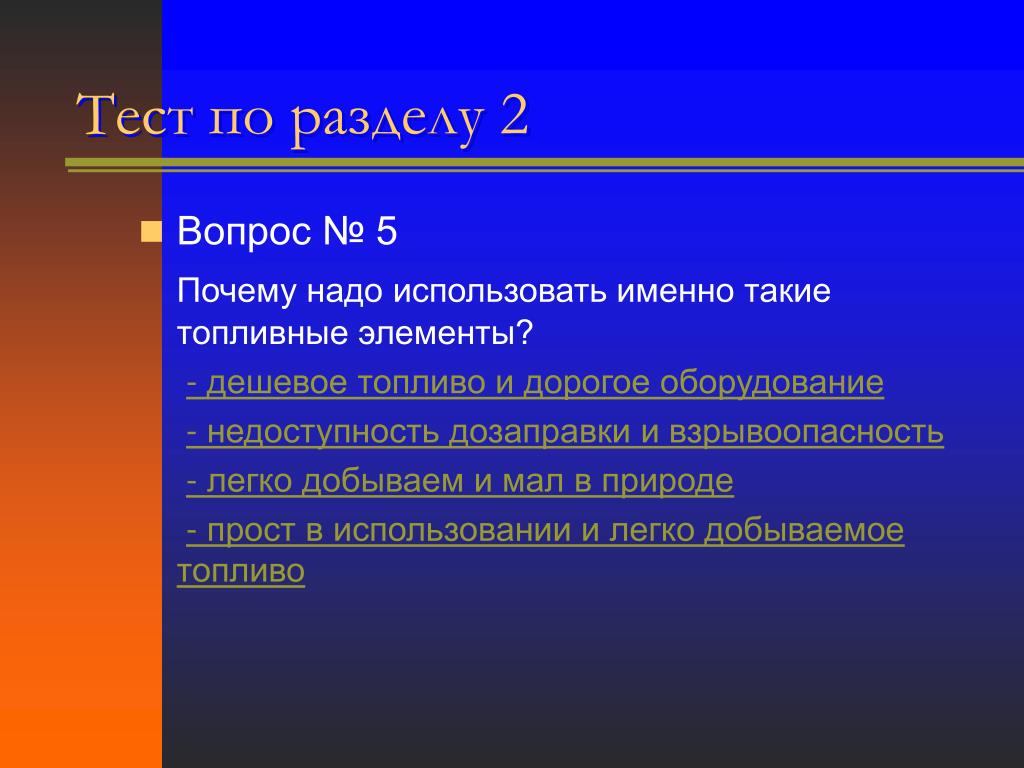 Тест по разделу 2

Вопрос № 5

Почему надо использовать именно такие топливные элементы?

- дешевое топливо и дорогое оборудование

- недоступность дозаправки и взрывоопасность

- легко добываем и мал в природе

- прост в использовании и легко добываемое топливо